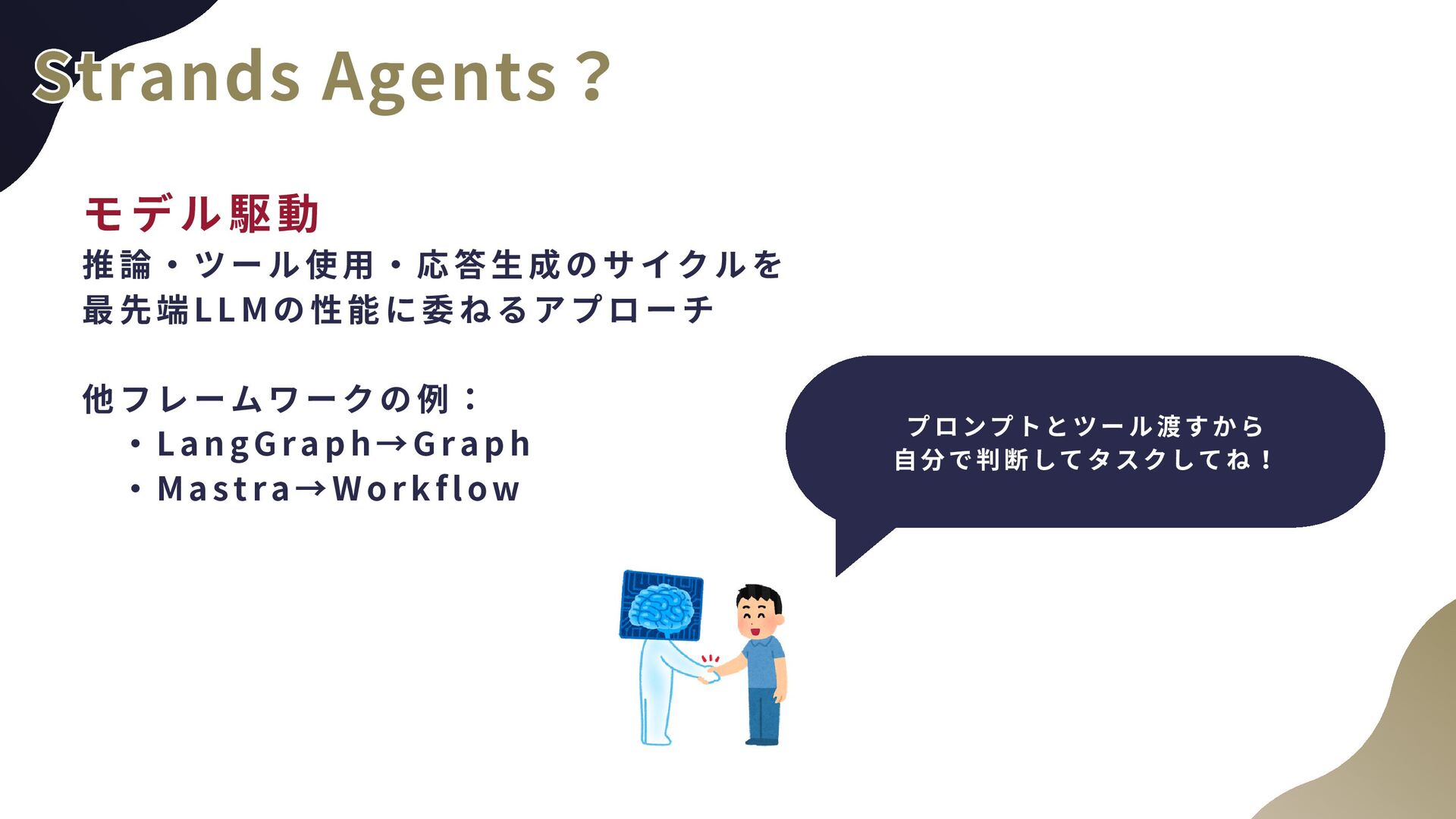 Strands Agents？

モデル駆動
推論・ツール使用・応答生成のサイクルを
最先端LLMの性能に委ねるアプローチ

他フレームワークの例：
・LangGraph→Graph
・Mastra→Workflow

プロンプトとツール渡すから
自分で判断してタスクしてね！